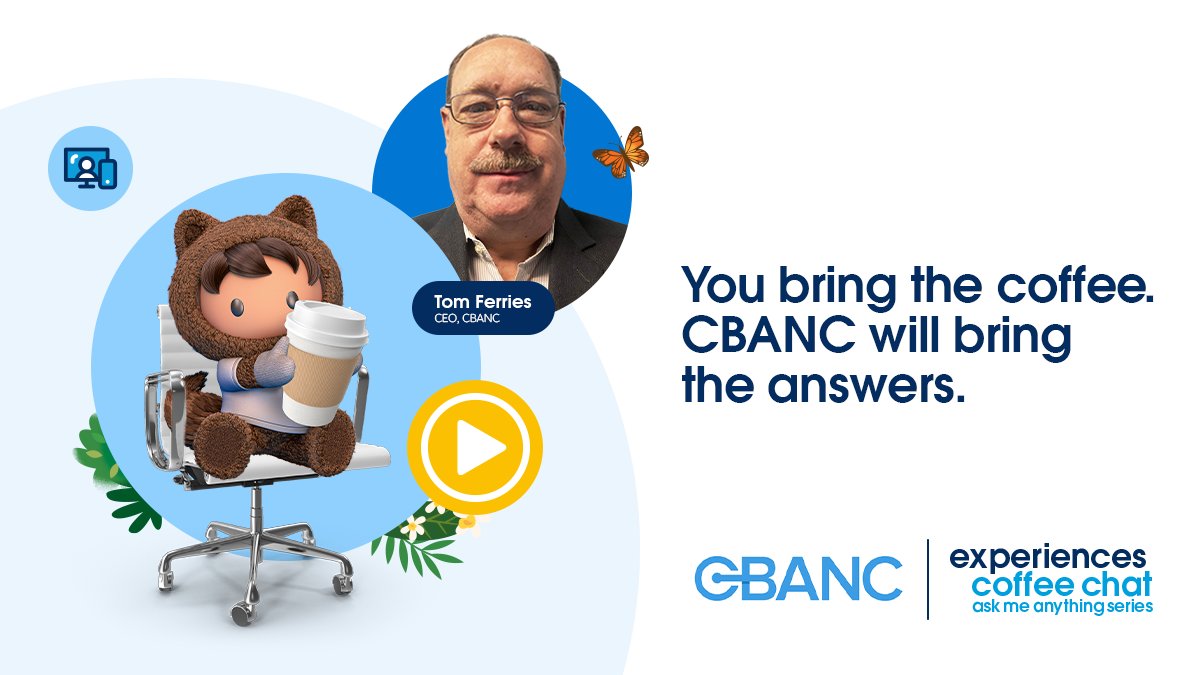 Tom Ferries
CEO, CBANC

You bring the coffee. CBANC will bring the answers.

CBANC

experiences
coffee chat
ask me anything series